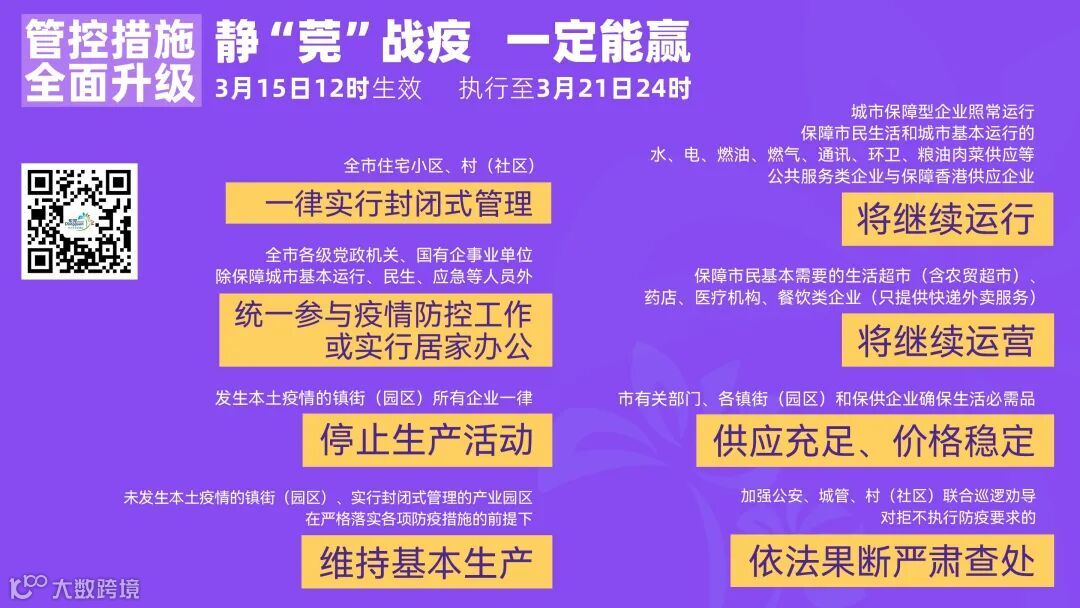 管控措施
全面升级

静“莞”战疫 一定能赢

3月15日12时生效 执行至3月21日24时

全市住宅小区、村（社区）

一律实行封闭式管理

全市各级党政机关、国有企事业单位
除保障城市基本运行、民生、应急等人员外

统一参与疫情防控工作
或实行居家办公

发生本土疫情的镇街（园区）所有企业一律

停止生产活动

未发生本土疫情的镇街（园区）、实行封闭式管理的产业园区
在严格落实各项防疫措施的前提下

维持基本生产

城市保障型企业照常运行
保障市民生活和城市基本运行的
水、电、燃油、燃气、通讯、环卫、粮油肉菜供应等
公共服务类企业与保障香港供应企业

将继续运行

保障市民基本需要的生活超市（含农贸超市）、
药店、医疗机构、餐饮类企业（只提供快递外卖服务）

将继续运营

市有关部门、各镇街（园区）和保供企业确保生活必需品

供应充足、价格稳定

加强公安、城管、村（社区）联合巡逻劝导
对拒不执行防疫要求的

依法果断严肃查处

大数跨境